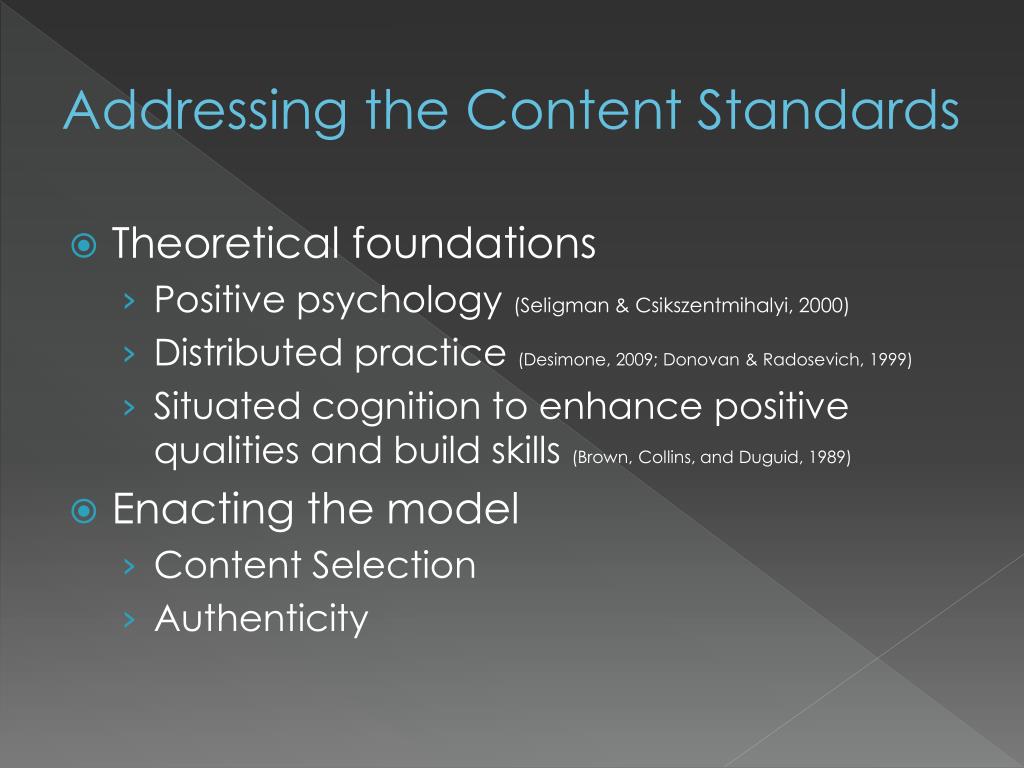 Addressing the Content Standards

Theoretical foundations
› Positive psychology (Seligman & Csikszentmihalyi, 2000)
› Distributed practice (Desimone, 2009; Donovan & Radosevich, 1999)
› Situated cognition to enhance positive qualities and build skills (Brown, Collins, and Duguid, 1989)

Enacting the model
› Content Selection
› Authenticity